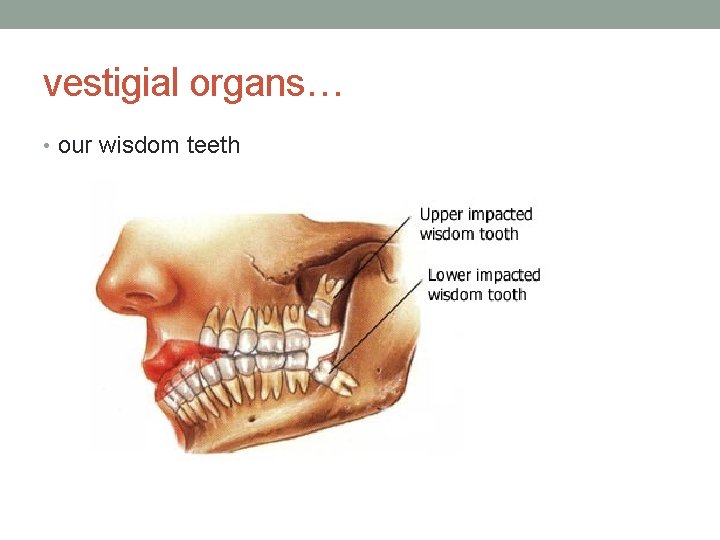 vestigial organs…

• our wisdom teeth

Upper impacted wisdom tooth

Lower impacted wisdom tooth